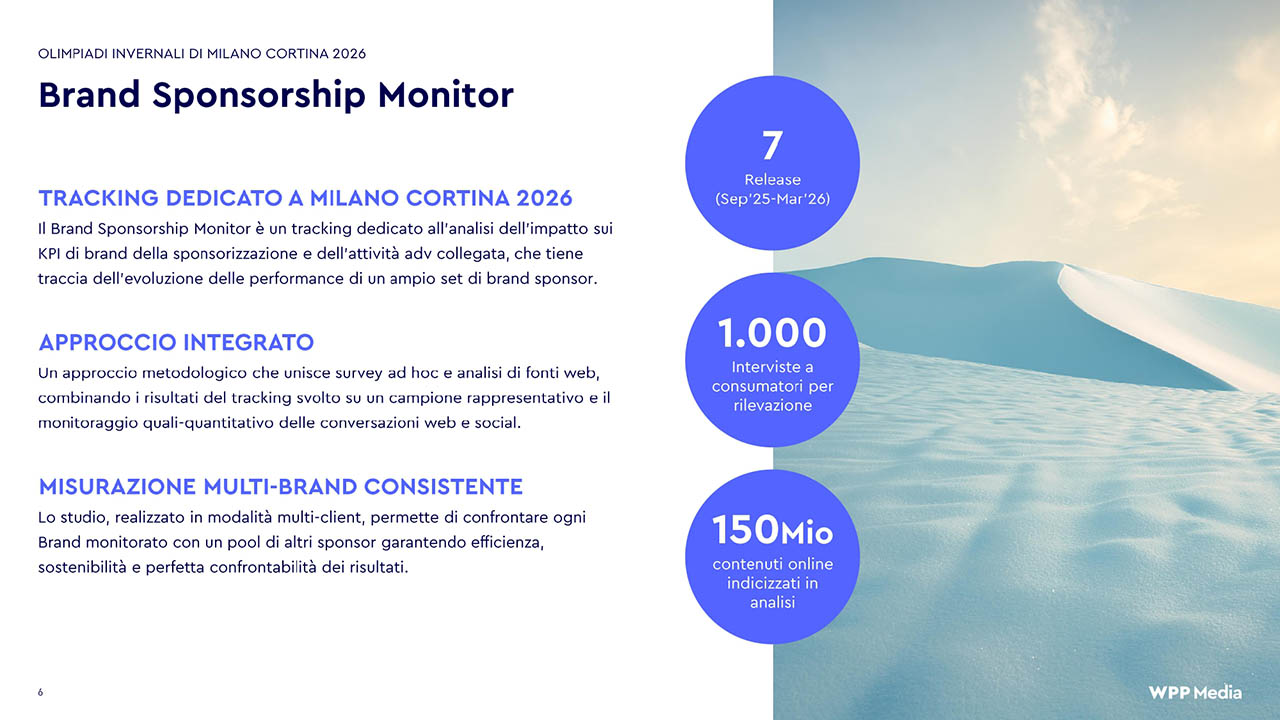 OLIMPIADI INVERNALI DI MILANO CORTINA 2026

Brand Sponsorship Monitor

TRACKING DEDICATO A MILANO CORTINA 2026

Il Brand Sponsorship Monitor è un tracking dedicato all'analisi dell'impatto sui KPI di brand della sponsorizzazione e dell'attività adv collegata, che tiene traccia dell'evoluzione delle performance di un ampio set di brand sponsor.

APPROCCIO INTEGRATO

Un approccio metodologico che unisce survey ad hoc e analisi di fonti web, combinando i risultati del tracking svolto su un campione rappresentativo e il monitoraggio quali-quantitativo delle conversazioni web e social.

MISURAZIONE MULTI-BRAND CONSISTENTE

Lo studio, realizzato in modalità multi-client, permette di confrontare ogni Brand monitorato con un pool di altri sponsor garantendo efficienza, sostenibilità e perfetta confrontabilità dei risultati.

7
Release
(Sep'25-Mar'26)

1.000
Interviste a consumatori per rilevazione

150Mio
contenuti online indicizzati in analisi

6

WPP Media